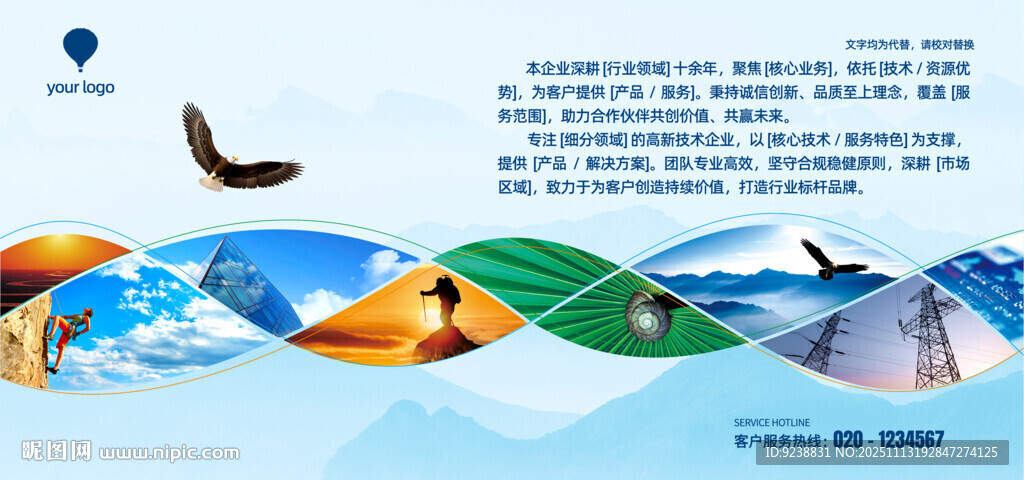 your logo

文字均为代替，请校对替换

本企业深耕 [行业领域] 十余年，聚焦 [核心业务]，依托 [技术 / 资源优势]，为客户提供 [产品 / 服务]。秉持诚信创新、品质至上理念，覆盖 [服务范围]，助力合作伙伴共创价值、共赢未来。

专注 [细分领域] 的高新技术企业，以 [核心技术 / 服务特色] 为支撑，提供 [产品 / 解决方案]。团队专业高效，坚守合规稳健原则，深耕 [市场区域]，致力于为客户创造持续价值，打造行业标杆品牌。

SERVICE HOTLINE
客户服务热线：020 - 1234567

昵图网 www.nipic.com
ID:9238831 NO:20251113192847274125